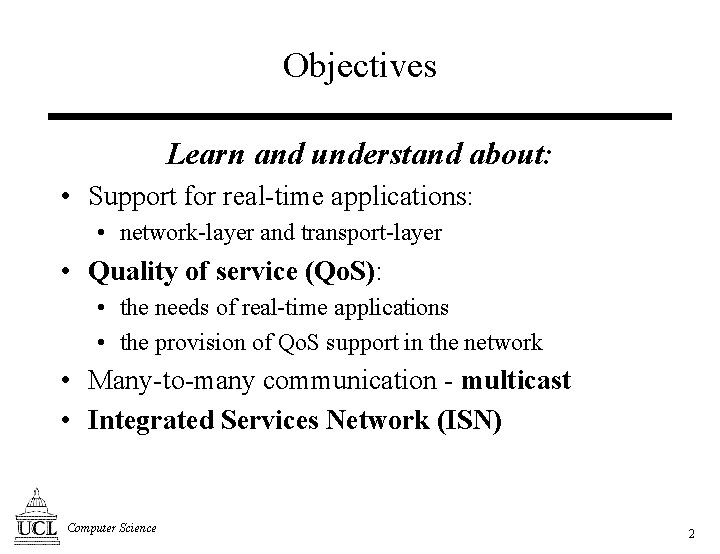 Objectives

Learn and understand about:

• Support for real-time applications:
  • network-layer and transport-layer
• Quality of service (QoS):
  • the needs of real-time applications
  • the provision of QoS support in the network
• Many-to-many communication - multicast
• Integrated Services Network (ISN)

UCL Computer Science

2